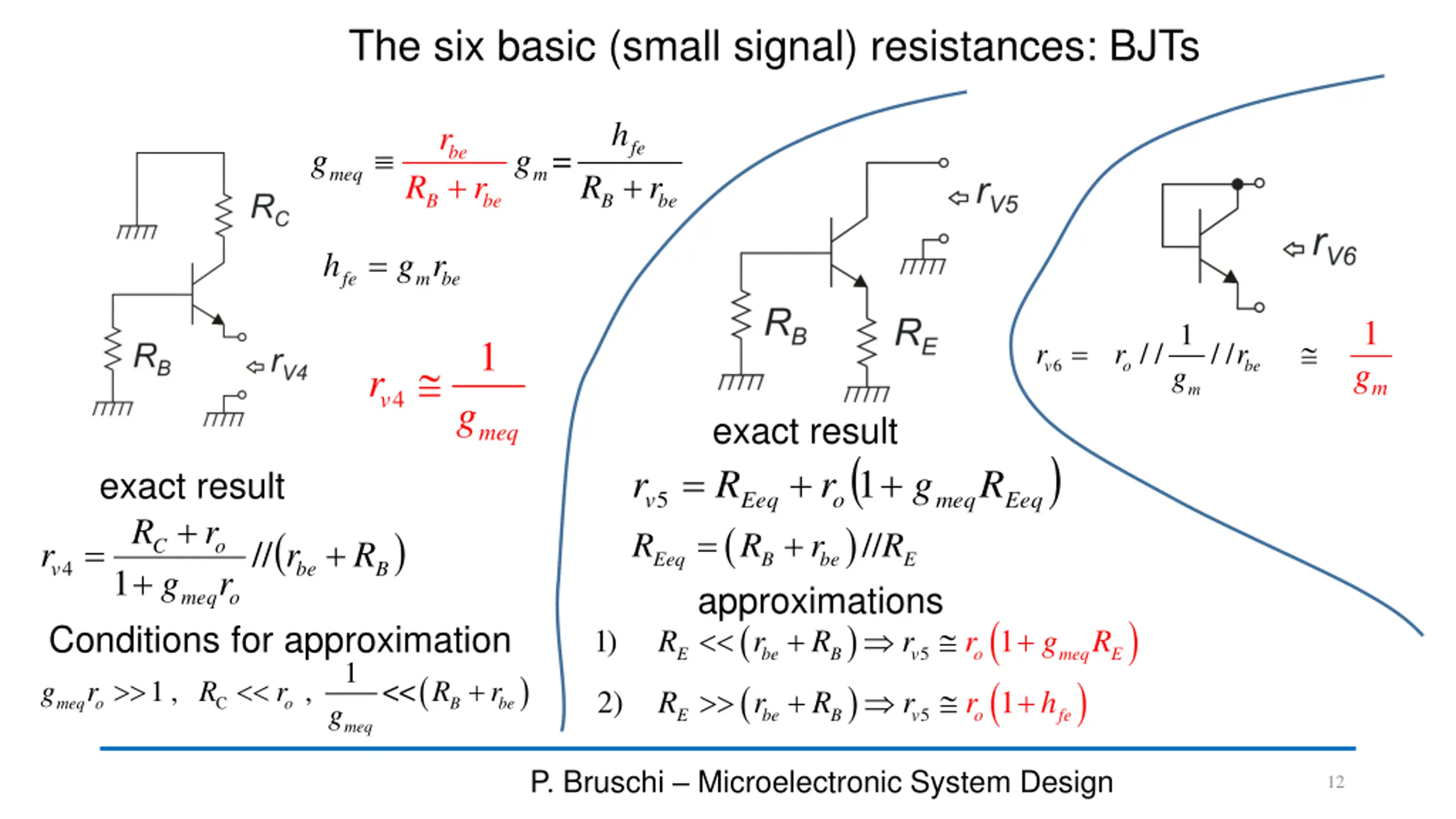 The six basic (small signal) resistances: BJTs

$R_C$

$R_B$

$r_{V4}$

$g_{meq} \equiv \frac{r_{be}}{R_B + r_{be}} g_m = \frac{h_{fe}}{R_B + r_{be}}$

$h_{fe} = g_m r_{be}$

$r_{v4} \cong \frac{1}{g_{meq}}$

exact result

$r_{v4} = \frac{R_C + r_o}{1 + g_{meq} r_o} // (r_{be} + R_B)$

Conditions for approximation

$g_{meq} r_o >> 1$ , $R_C << r_o$ , $\frac{1}{g_{meq}} << (R_B + r_{be})$

$r_{V5}$

$R_B$

$R_E$

exact result

$r_{v5} = R_{Eeq} + r_o (1 + g_{meq} R_{Eeq})$

$R_{Eeq} = (R_B + r_{be}) // R_E$

approximations

1) $R_E << (r_{be} + R_B) \Rightarrow r_{v5} \cong r_o (1 + g_{meq} R_E)$

2) $R_E >> (r_{be} + R_B) \Rightarrow r_{v5} \cong r_o (1 + h_{fe})$

$r_{V6}$

$r_{v6} = r_o // \frac{1}{g_m} // r_{be} \cong \frac{1}{g_m}$

P. Bruschi – Microelectronic System Design

12